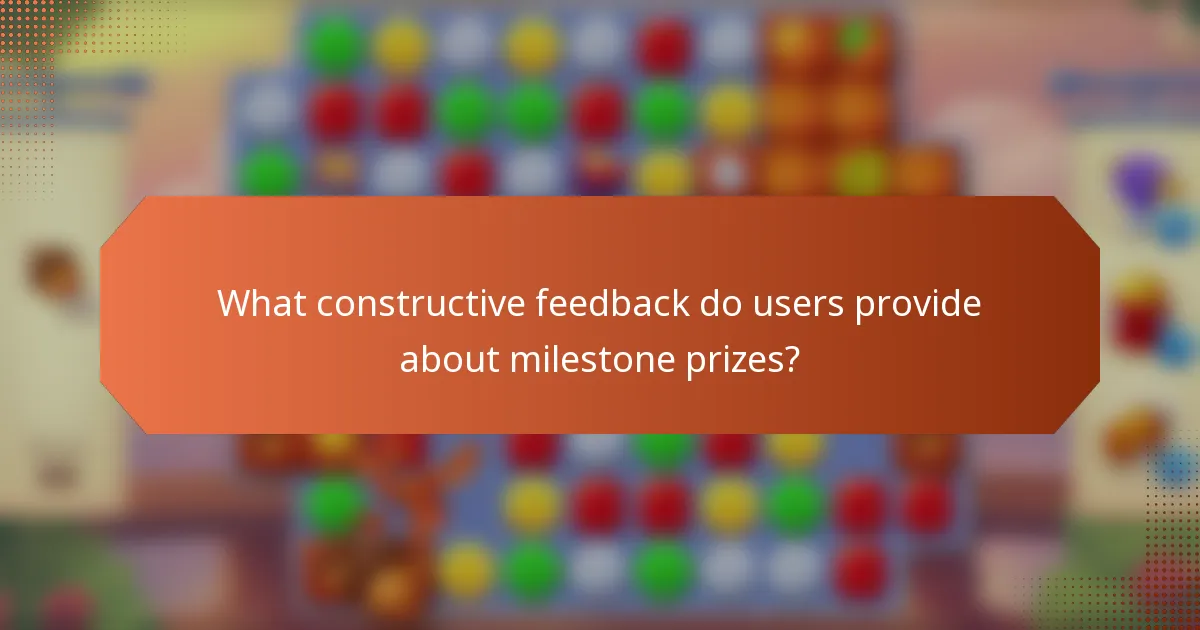 What constructive feedback do users provide about milestone prizes?